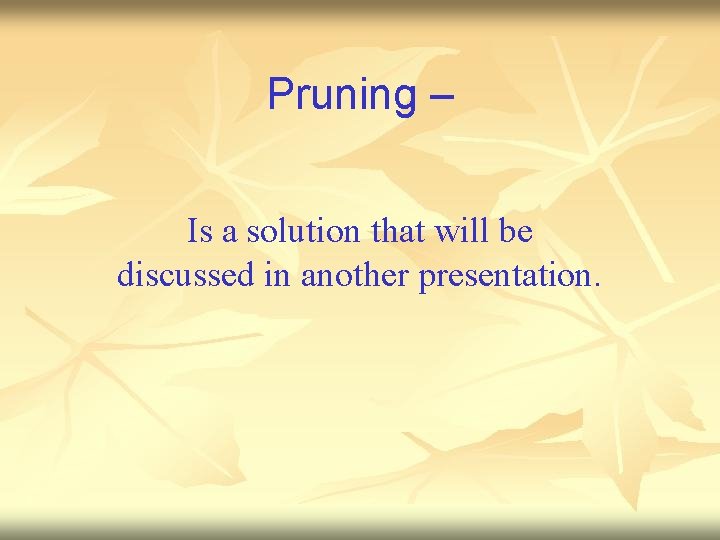 Pruning –

Is a solution that will be discussed in another presentation.